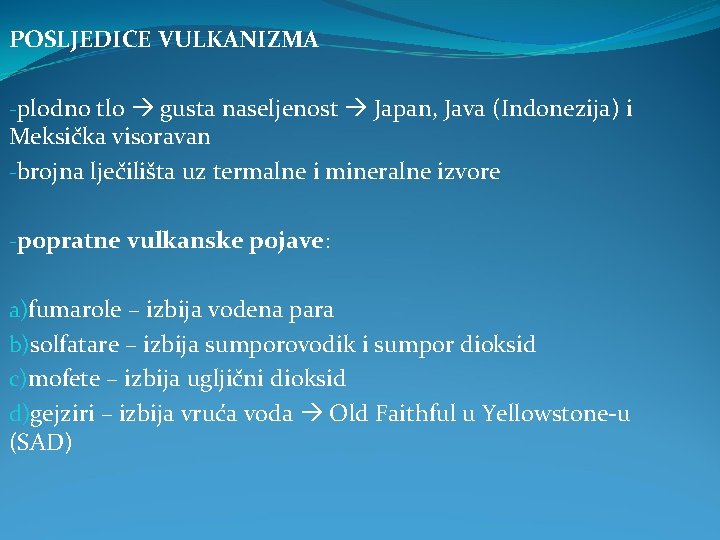 POSLJEDICE VULKANIZMA

-plodno tlo → gusta naseljenost → Japan, Java (Indonezija) i Meksička visoravan
-brojna lječilišta uz termalne i mineralne izvore

-popratne vulkanske pojave:

a)fumarole – izbija vodena para
b)solfatare – izbija sumporovodik i sumpor dioksid
c)mofete – izbija ugljični dioksid
d)gejziri – izbija vruća voda → Old Faithful u Yellowstone-u (SAD)